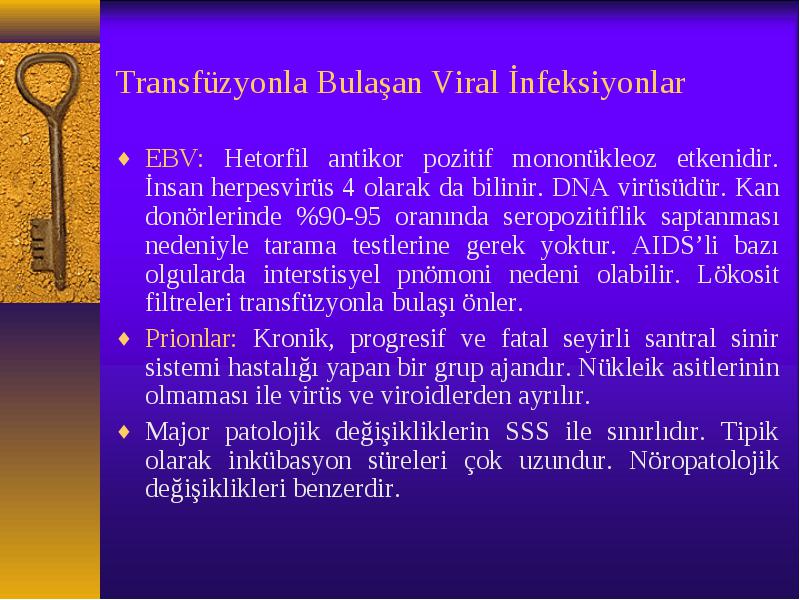 Transfüzyonla Bulaşan Viral İnfeksiyonlar

♦ EBV: Hetorfil antikor pozitif mononükleoz etkenidir. İnsan herpesvirüs 4 olarak da bilinir. DNA virüsüdür. Kan donörlerinde %90-95 oranında seropozitiflik saptanması nedeniyle tarama testlerine gerek yoktur. AIDS'li bazı olgularda interstisyel pnömoni nedeni olabilir. Lökosit filtreleri transfüzyonla bulaşı önler.

♦ Prionlar: Kronik, progresif ve fatal seyirli santral sinir sistemi hastalığı yapan bir grup ajandır. Nükleik asitlerinin olmaması ile virüs ve viroidlerden ayrılır.

♦ Major patolojik değişikliklerin SSS ile sınırlıdır. Tipik olarak inkübasyon süreleri çok uzundur. Nöropatolojik değişiklikleri benzerdir.